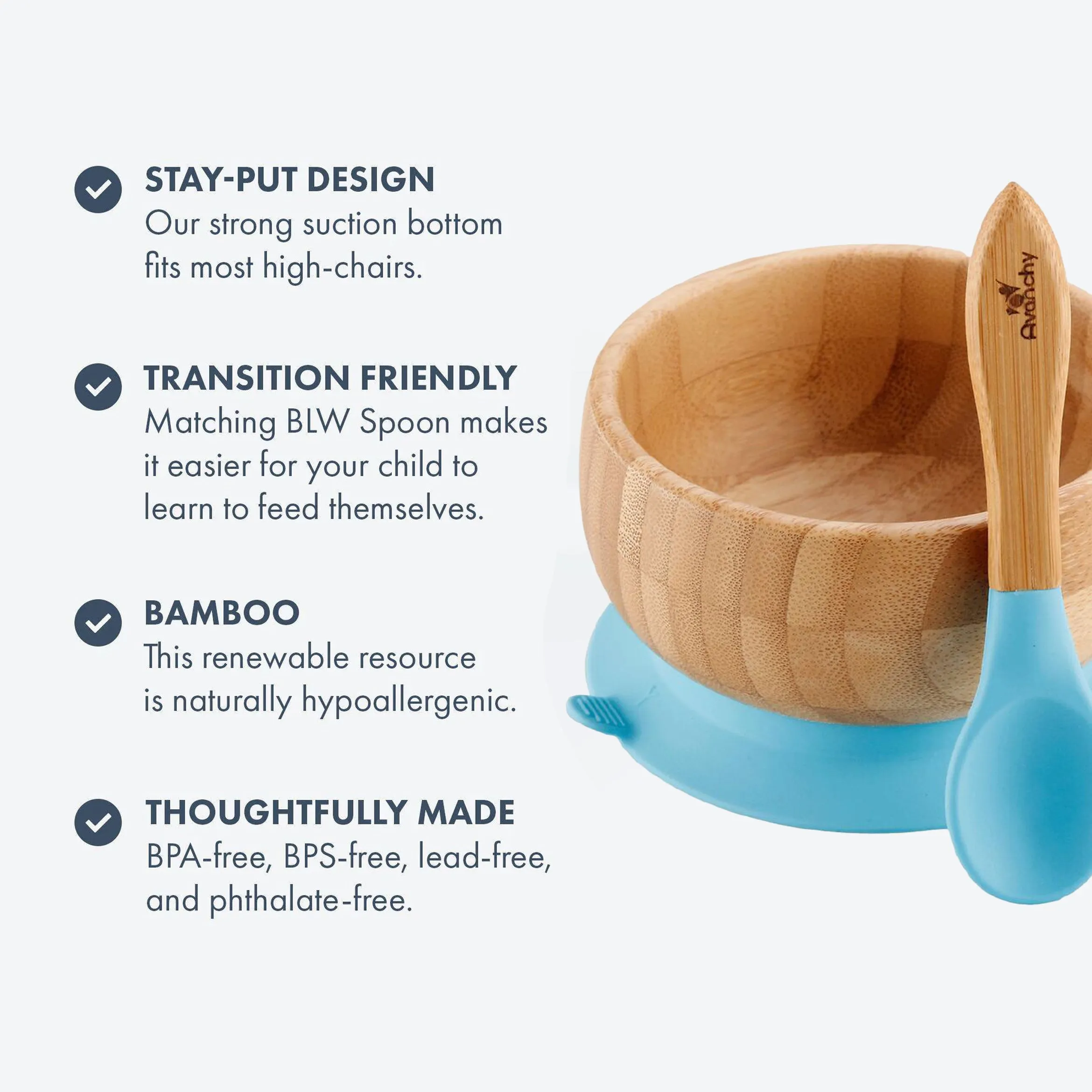 STAY-PUT DESIGN
Our strong suction bottom fits most high-chairs.

TRANSITION FRIENDLY
Matching BLW Spoon makes it easier for your child to learn to feed themselves.

BAMBOO
This renewable resource is naturally hypoallergenic.

THOUGHTFULLY MADE
BPA-free, BPS-free, lead-free, and phthalate-free.

Avanchy